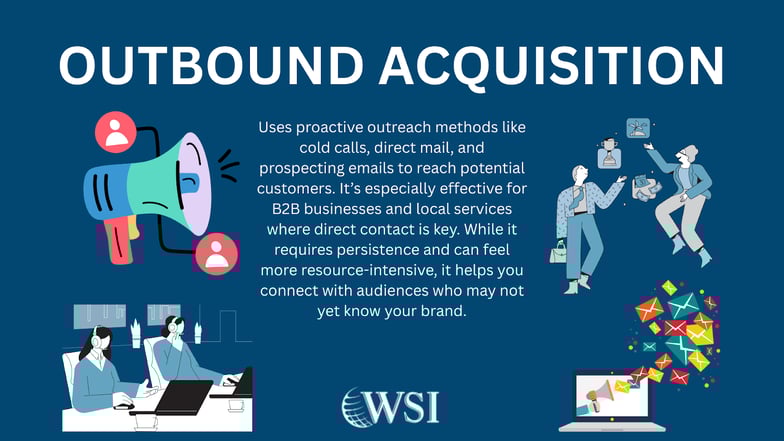 OUTBOUND ACQUISITION

Uses proactive outreach methods like cold calls, direct mail, and prospecting emails to reach potential customers. It's especially effective for B2B businesses and local services where direct contact is key. While it requires persistence and can feel more resource-intensive, it helps you connect with audiences who may not yet know your brand.

WSI